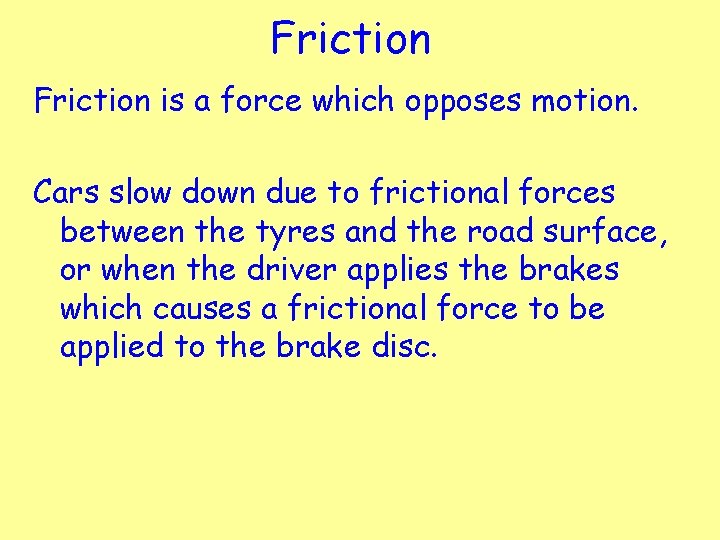 Friction

Friction is a force which opposes motion.

Cars slow down due to frictional forces between the tyres and the road surface, or when the driver applies the brakes which causes a frictional force to be applied to the brake disc.